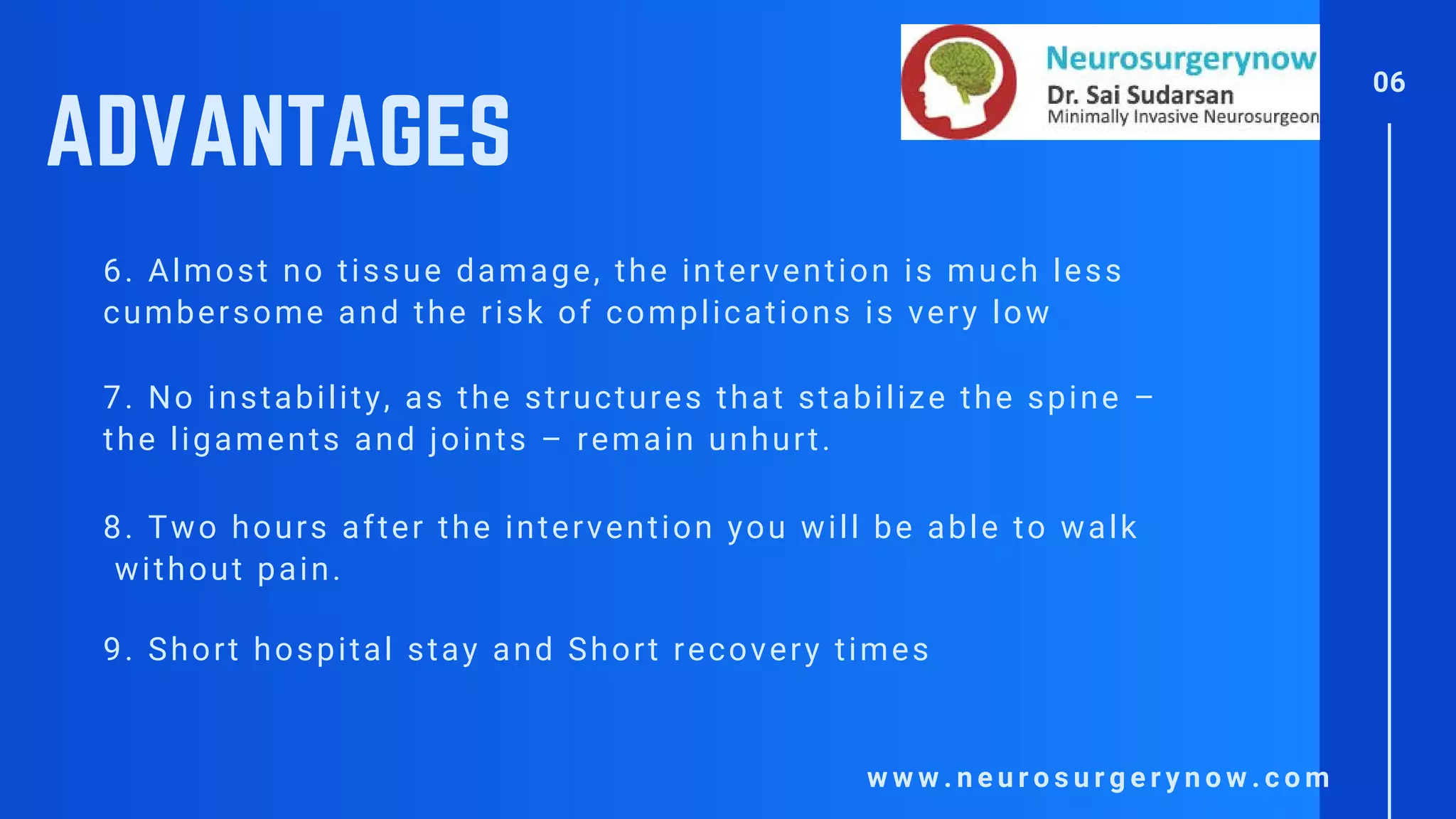 ADVANTAGES

Neurosurgerynow
Dr. Sai Sudarsan
Minimally Invasive Neurosurgeon

06

6. Almost no tissue damage, the intervention is much less cumbersome and the risk of complications is very low

7. No instability, as the structures that stabilize the spine – the ligaments and joints – remain unhurt.

8. Two hours after the intervention you will be able to walk without pain.

9. Short hospital stay and Short recovery times

www.neurosurgerynow.com